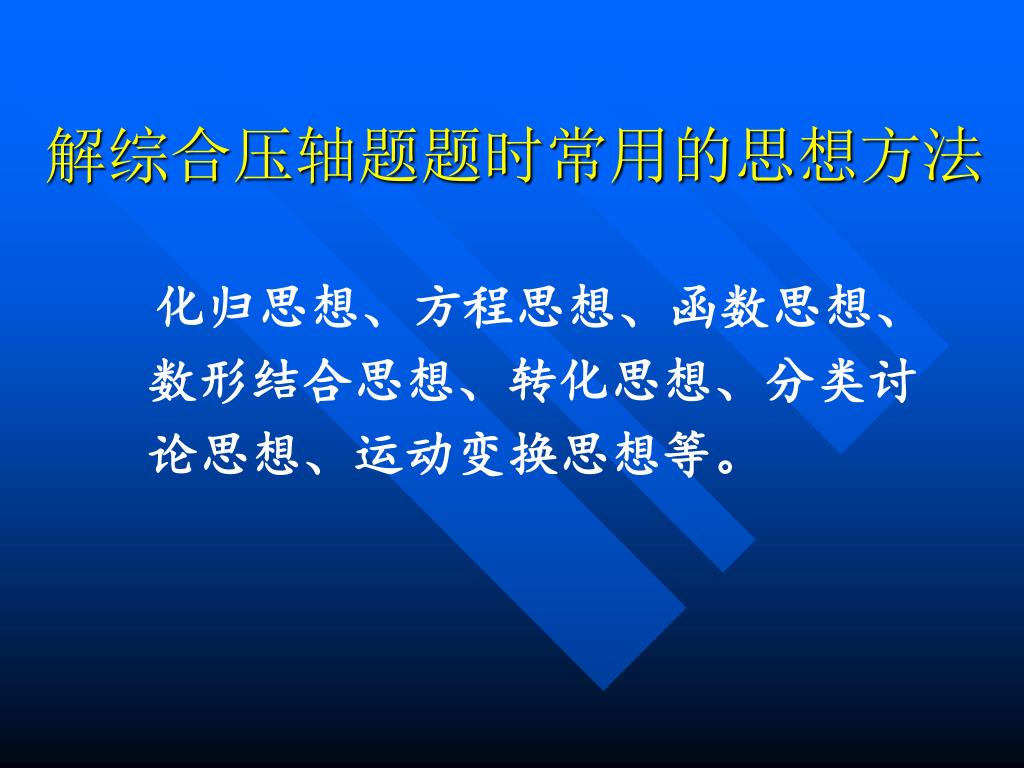 解综合压轴题题时常用的思想方法

化归思想、方程思想、函数思想、数形结合思想、转化思想、分类讨论思想、运动变换思想等。